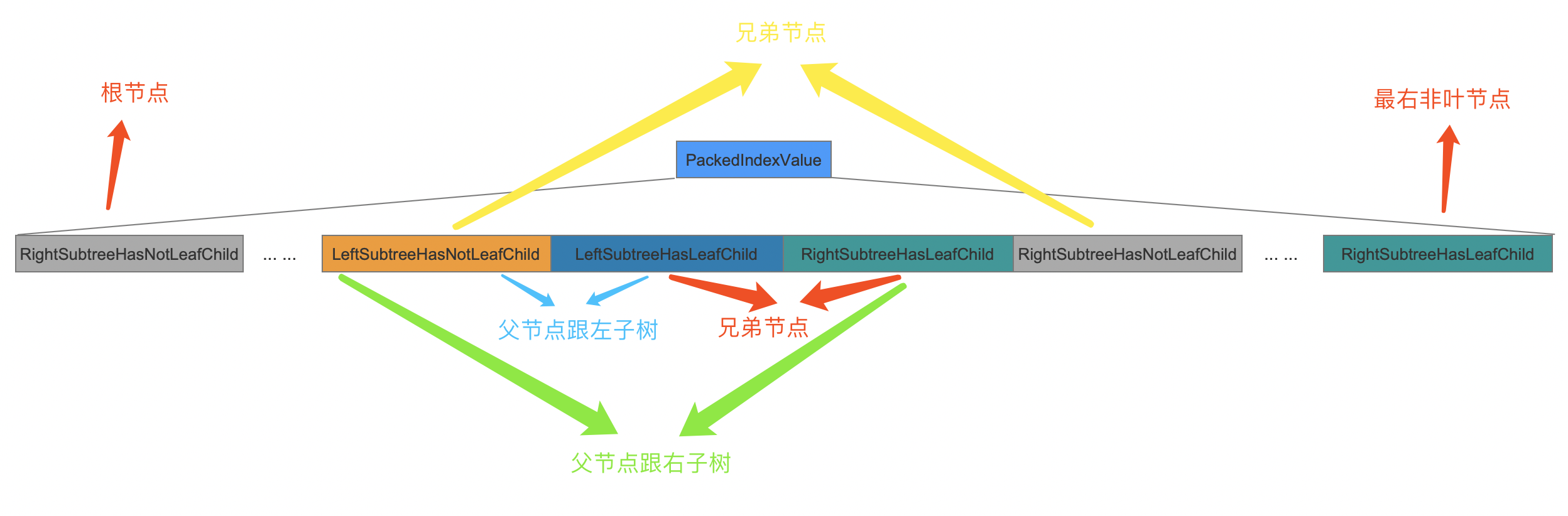 兄弟节点

根节点

最右非叶节点

PackedIndexValue

RightSubtreeHasNotLeafChild

... ...

LeftSubtreeHasNotLeafChild

LeftSubtreeHasLeafChild

RightSubtreeHasLeafChild

RightSubtreeHasNotLeafChild

... ...

RightSubtreeHasLeafChild

父节点跟左子树

兄弟节点

父节点跟右子树